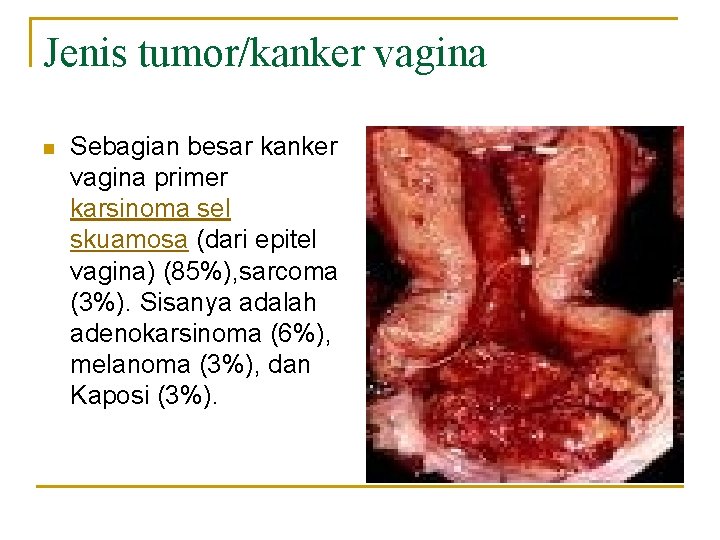 Jenis tumor/kanker vagina

Sebagian besar kanker vagina primer karsinoma sel skuamosa (dari epitel vagina) (85%),sarcoma (3%). Sisanya adalah adenokarsinoma (6%), melanoma (3%), dan Kaposi (3%).